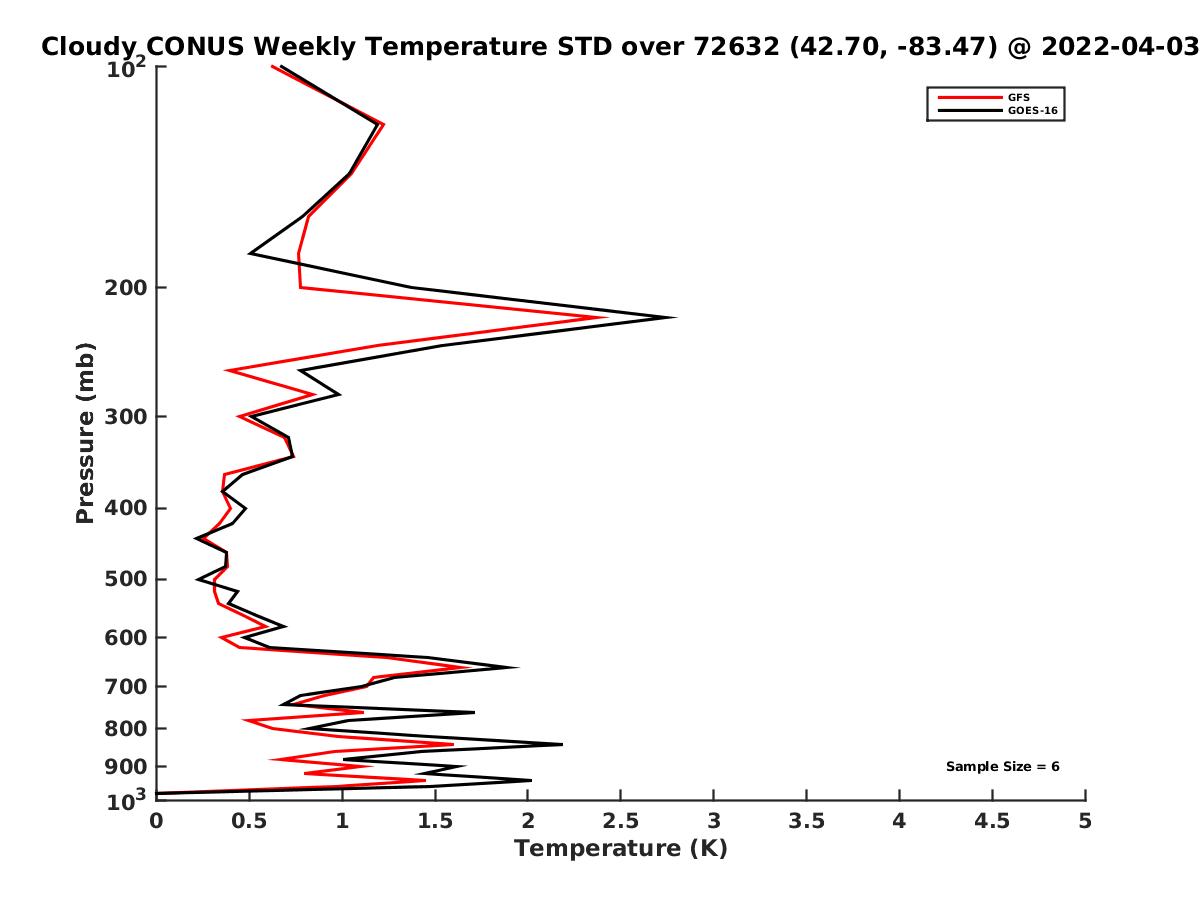 Cloudy CONUS Weekly Temperature STD over 72632 (42.70, -83.47) @ 2022-04-03

GFS
GOES-16

Pressure (mb)

$10^2$
200
300
400
500
600
700
800
900
$10^3$

Sample Size = 6

0
0.5
1
1.5
2
2.5
3
3.5
4
4.5
5
Temperature (K)